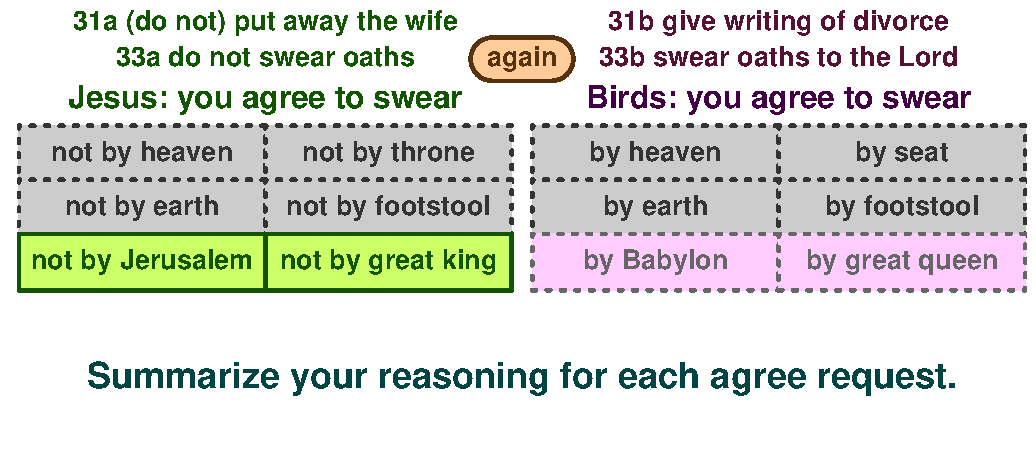 31a (do not) put away the wife
33a do not swear oaths

again

31b give writing of divorce
33b swear oaths to the Lord

Jesus: you agree to swear

| not by heaven | not by throne |
|---|---|
| not by earth | not by footstool |
| not by Jerusalem | not by great king |

Birds: you agree to swear

| by heaven | by seat |
|---|---|
| by earth | by footstool |
| by Babylon | by great queen |

Summarize your reasoning for each agree request.